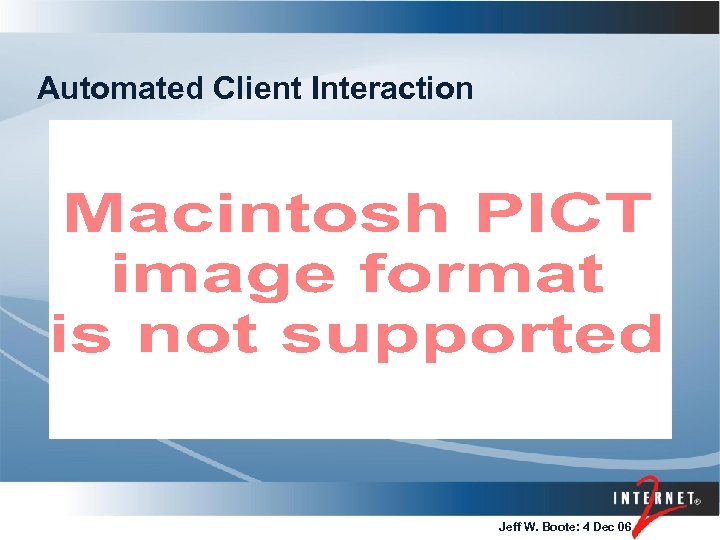 Automated Client Interaction

Macintosh PICT image format is not supported

INTERNET® 2

Jeff W. Boote: 4 Dec 06